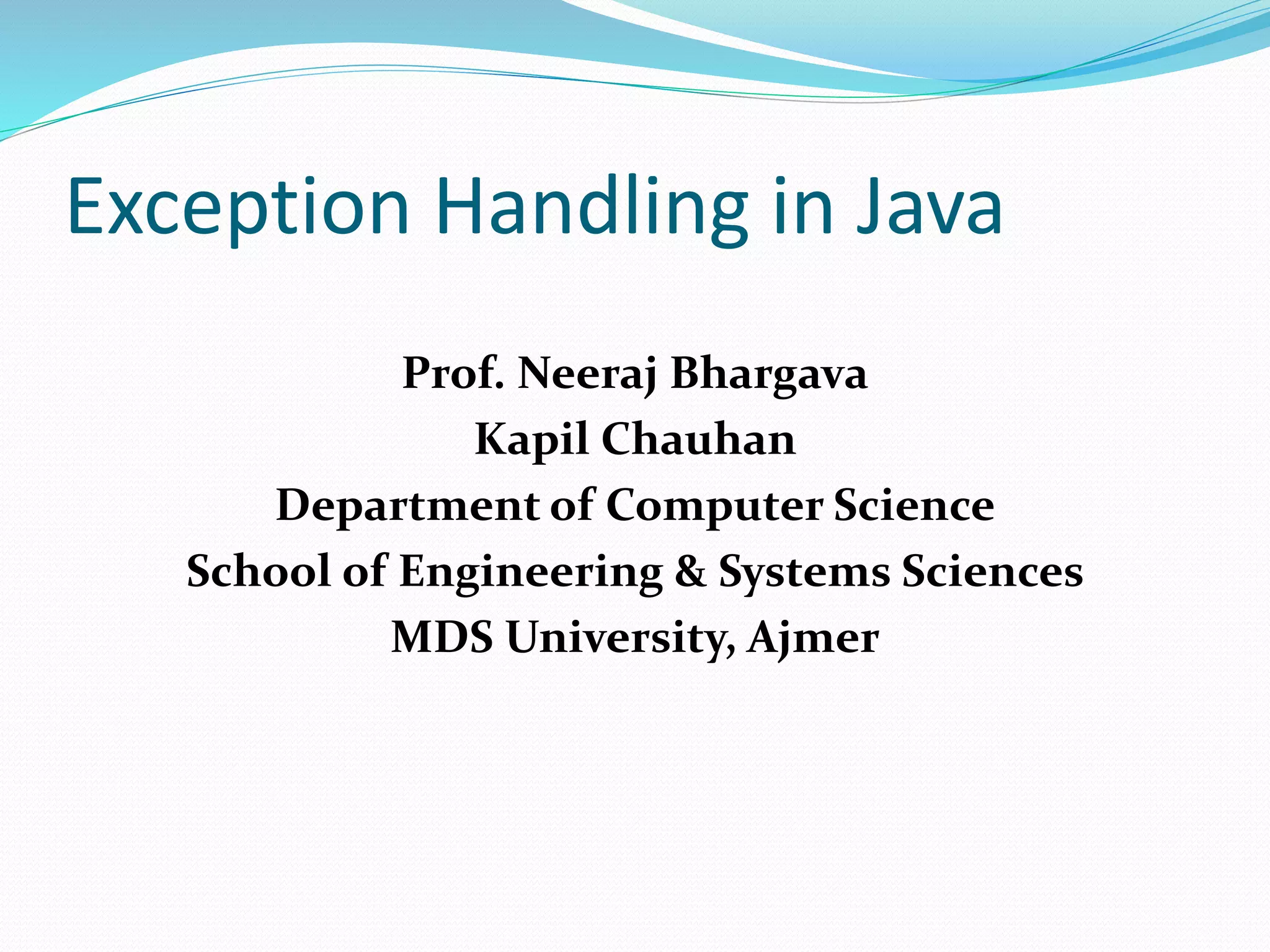 Exception Handling in Java

Prof. Neeraj Bhargava
Kapil Chauhan
Department of Computer Science
School of Engineering & Systems Sciences
MDS University, Ajmer